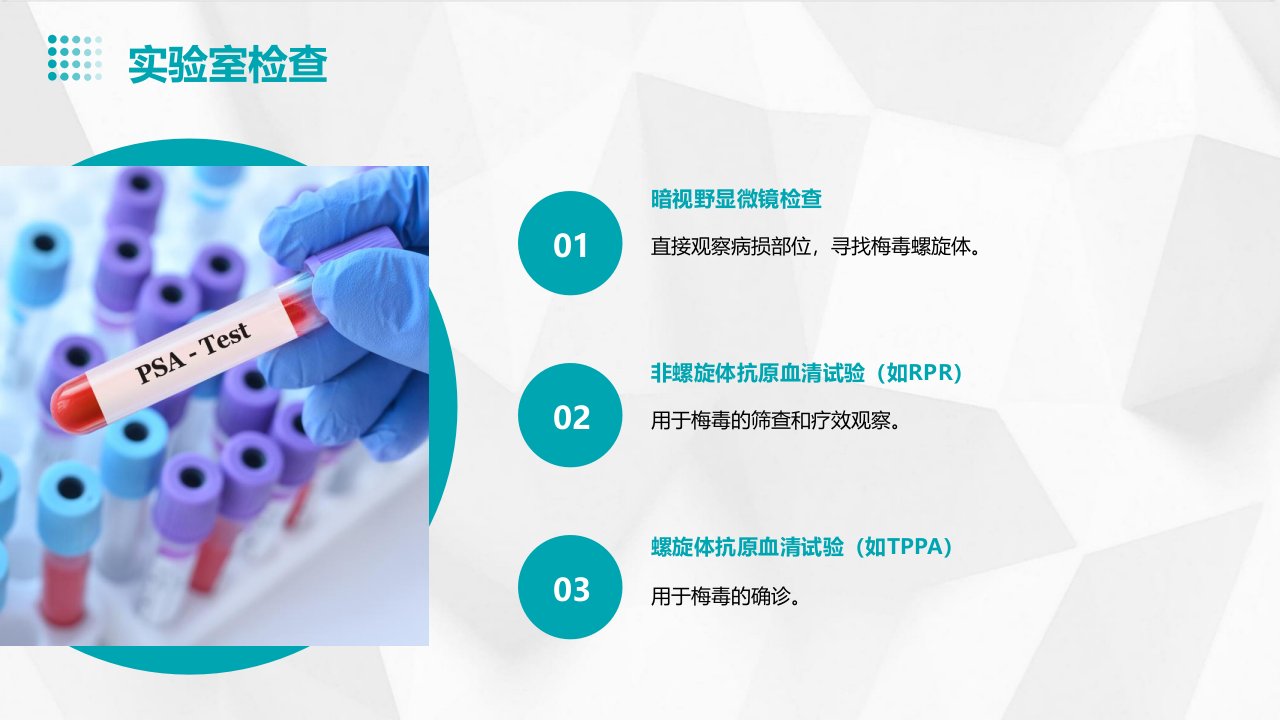 实验室检查

PSA - Test

01

暗视野显微镜检查

直接观察病损部位，寻找梅毒螺旋体。

02

非螺旋体抗原血清试验（如RPR）

用于梅毒的筛查和疗效观察。

03

螺旋体抗原血清试验（如TPPA）

用于梅毒的确诊。